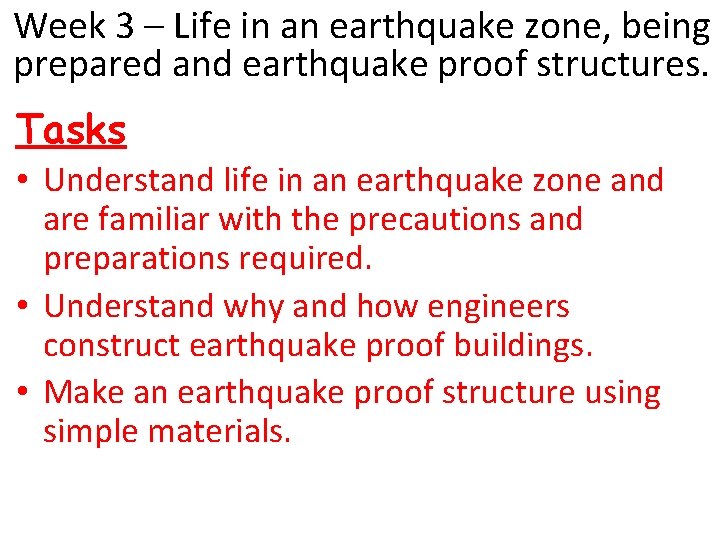 Week 3 – Life in an earthquake zone, being prepared and earthquake proof structures.

Tasks

• Understand life in an earthquake zone and are familiar with the precautions and preparations required.
• Understand why and how engineers construct earthquake proof buildings.
• Make an earthquake proof structure using simple materials.